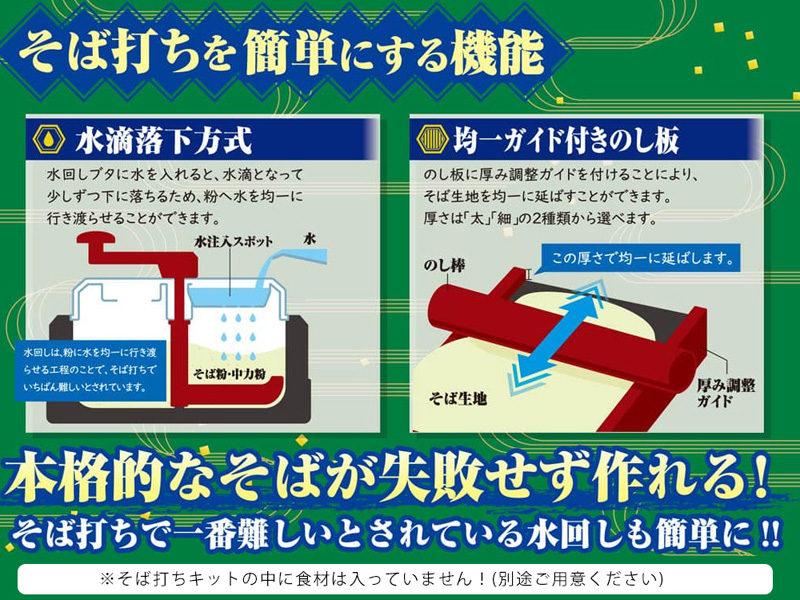 そば打ちを簡単にする機能

水滴落下方式

水回しブタに水を入れると、水滴となって少しずつ下に落ちるため、粉へ水を均一に行き渡らせることができます。

水注入スポット

水

水回しは、粉に水を均一に行き渡らせる工程のことで、そば打ちでいちばん難しいとされています。

そば粉・中力粉

均一ガイド付きのし板

のし板に厚み調整ガイドを付けることにより、そば生地を均一に延ばすことができます。厚さは「太」「細」の2種類から選べます。

のし棒

この厚さで均一に延ばします。

そば生地

厚み調整ガイド

本格的なそばが失敗せず作れる！

そば打ちで一番難しいとされている水回しも簡単に!!

※そば打ちキットの中に食材は入っていません！(別途ご用意ください)